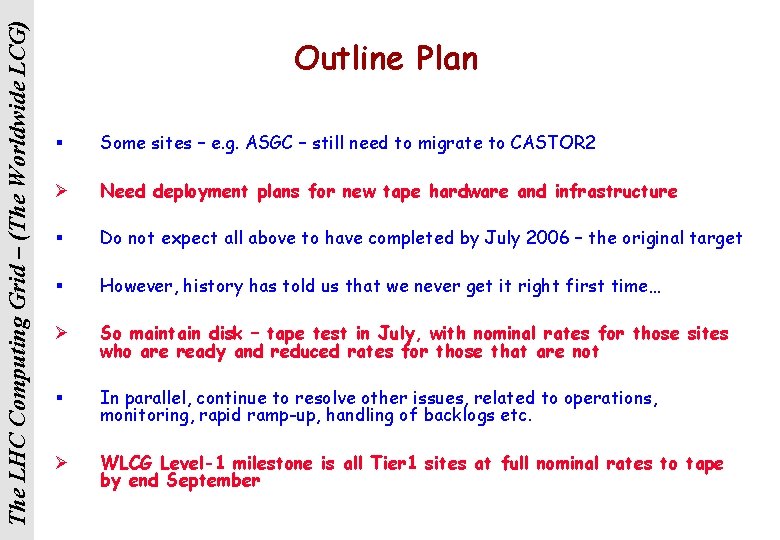 The LHC Computing Grid – (The Worldwide LCG)

Outline Plan

▪ Some sites – e.g. ASGC – still need to migrate to CASTOR2

➢ Need deployment plans for new tape hardware and infrastructure

▪ Do not expect all above to have completed by July 2006 – the original target

▪ However, history has told us that we never get it right first time…

➢ So maintain disk – tape test in July, with nominal rates for those sites who are ready and reduced rates for those that are not

▪ In parallel, continue to resolve other issues, related to operations, monitoring, rapid ramp-up, handling of backlogs etc.

➢ WLCG Level-1 milestone is all Tier1 sites at full nominal rates to tape by end September